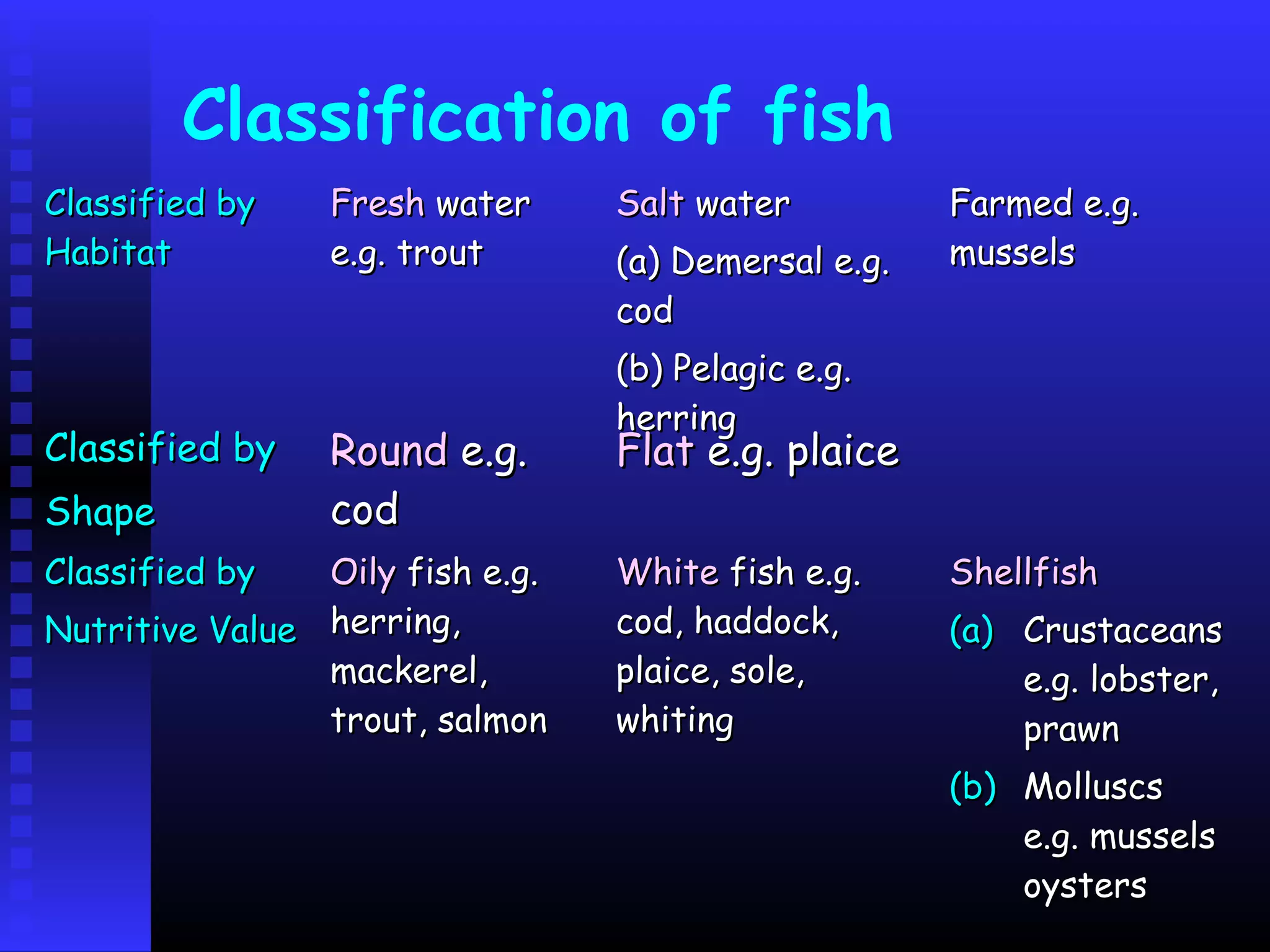 Classification of fish

| Classified by Habitat | Fresh water e.g. trout | Salt water (a) Demersal e.g. cod (b) Pelagic e.g. herring | Farmed e.g. mussels |
|---|---|---|---|
| Classified by Shape | Round e.g. cod | Flat e.g. plaice | |
| Classified by Nutritive Value | Oily fish e.g. herring, mackerel, trout, salmon | White fish e.g. cod, haddock, plaice, sole, whiting | Shellfish (a) Crustaceans e.g. lobster, prawn (b) Molluscs e.g. mussels oysters |